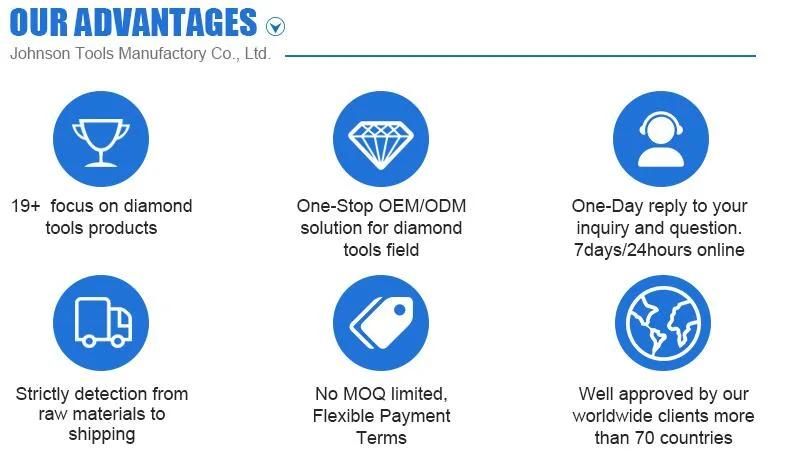 OUR ADVANTAGES

Johnson Tools Manufactory Co., Ltd.

19+ focus on diamond tools products

One-Stop OEM/ODM solution for diamond tools field

One-Day reply to your inquiry and question. 7days/24hours online

Strictly detection from raw materials to shipping

No MOQ limited, Flexible Payment Terms

Well approved by our worldwide clients more than 70 countries